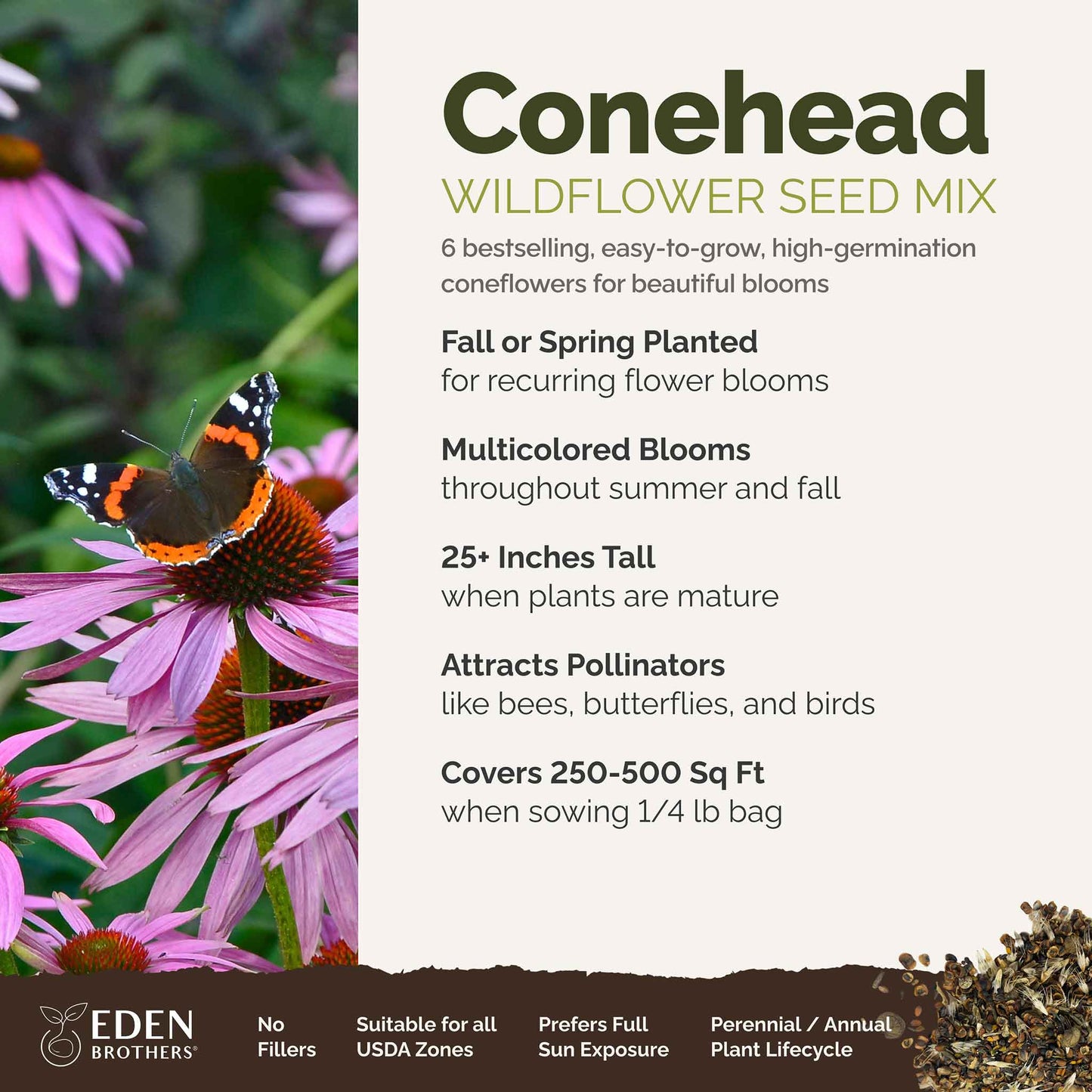 Conehead
WILDFLOWER SEED MIX
6 bestselling, easy-to-grow, high-germination coneflowers for beautiful blooms

Fall or Spring Planted
for recurring flower blooms

Multicolored Blooms
throughout summer and fall

25+ Inches Tall
when plants are mature

Attracts Pollinators
like bees, butterflies, and birds

Covers 250-500 Sq Ft
when sowing 1/4 lb bag

EDEN BROTHERS®

No Fillers

Suitable for all USDA Zones

Prefers Full Sun Exposure

Perennial / Annual Plant Lifecycle